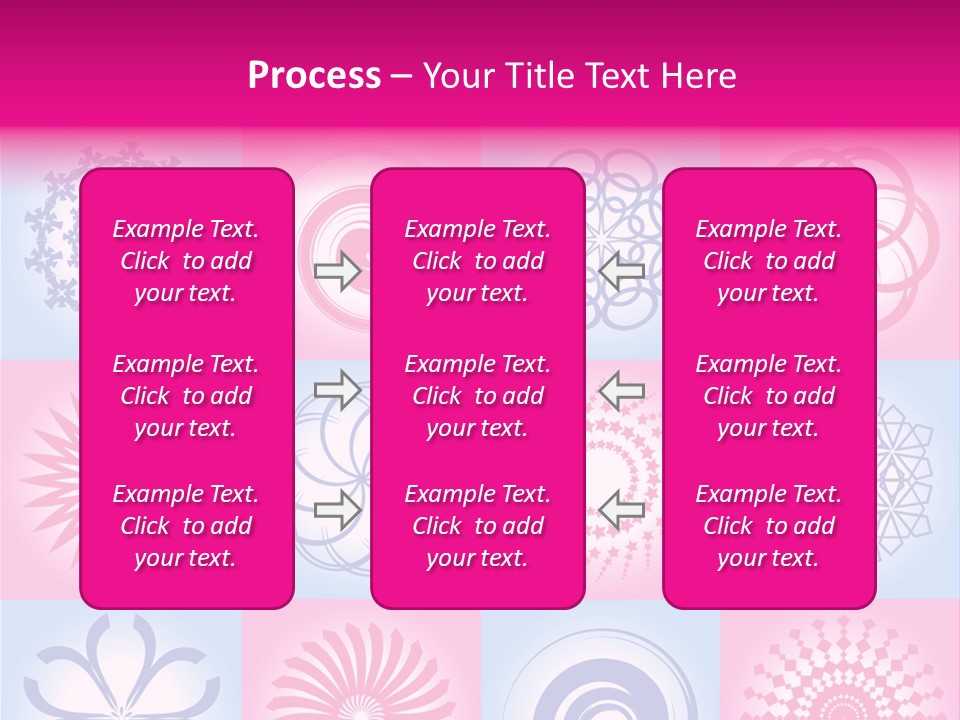 Process – Your Title Text Here

Example Text. Click to add your text.

Example Text. Click to add your text.

Example Text. Click to add your text.

Example Text. Click to add your text.

Example Text. Click to add your text.

Example Text. Click to add your text.

Example Text. Click to add your text.

Example Text. Click to add your text.

Example Text. Click to add your text.